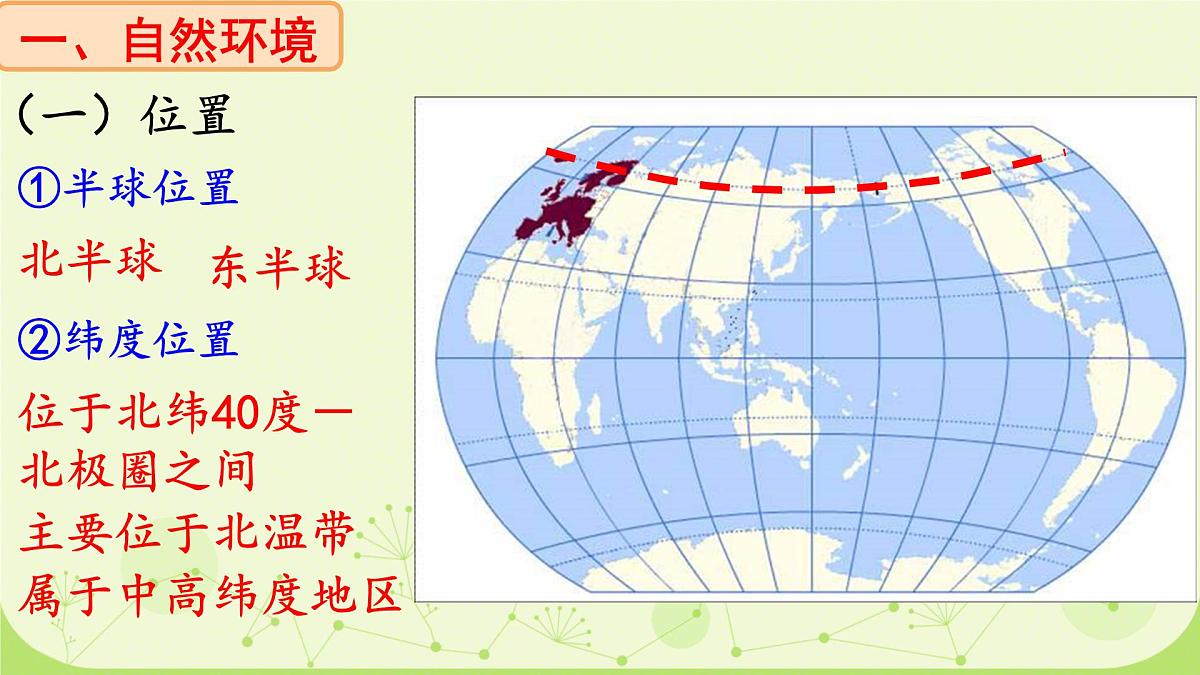 一、自然环境

（一）位置

①半球位置

北半球　东半球

②纬度位置

位于北纬40度一北极圈之间

主要位于北温带

属于中高纬度地区